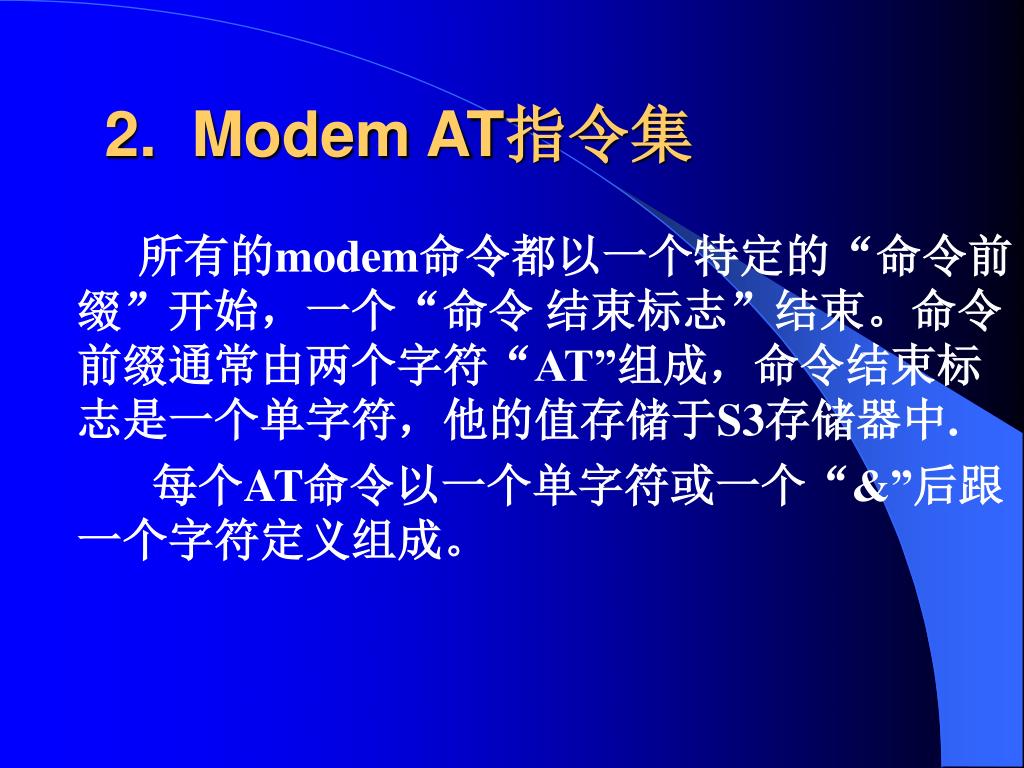 2. Modem AT指令集

所有的modem命令都以一个特定的“命令前缀”开始，一个“命令 结束标志”结束。命令前缀通常由两个字符“AT”组成，命令结束标志是一个单字符，他的值存储于S3存储器中.

每个AT命令以一个单字符或一个“&”后跟一个字符定义组成。